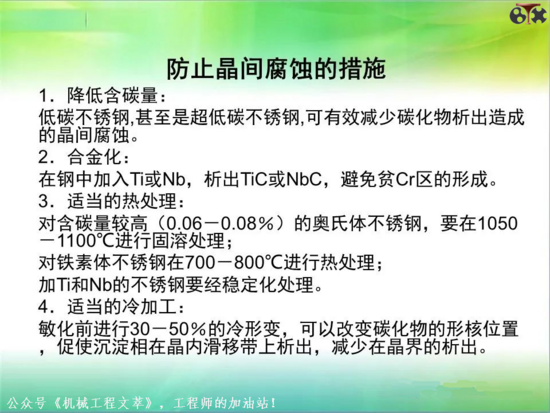 防止晶间腐蚀的措施

1．降低含碳量：
低碳不锈钢,甚至是超低碳不锈钢,可有效减少碳化物析出造成的晶间腐蚀。

2．合金化：
在钢中加入Ti或Nb，析出TiC或NbC，避免贫Cr区的形成。

3．适当的热处理：
对含碳量较高（0.06－0.08％）的奥氏体不锈钢，要在1050－1100℃进行固溶处理；
对铁素体不锈钢在700－800℃进行热处理；
加Ti和Nb的不锈钢要经稳定化处理。

4．适当的冷加工：
敏化前进行30－50％的冷形变，可以改变碳化物的形核位置，促使沉淀相在晶内滑移带上析出，减少在晶界的析出。

公众号《机械工程文萃》，工程师的加油站！